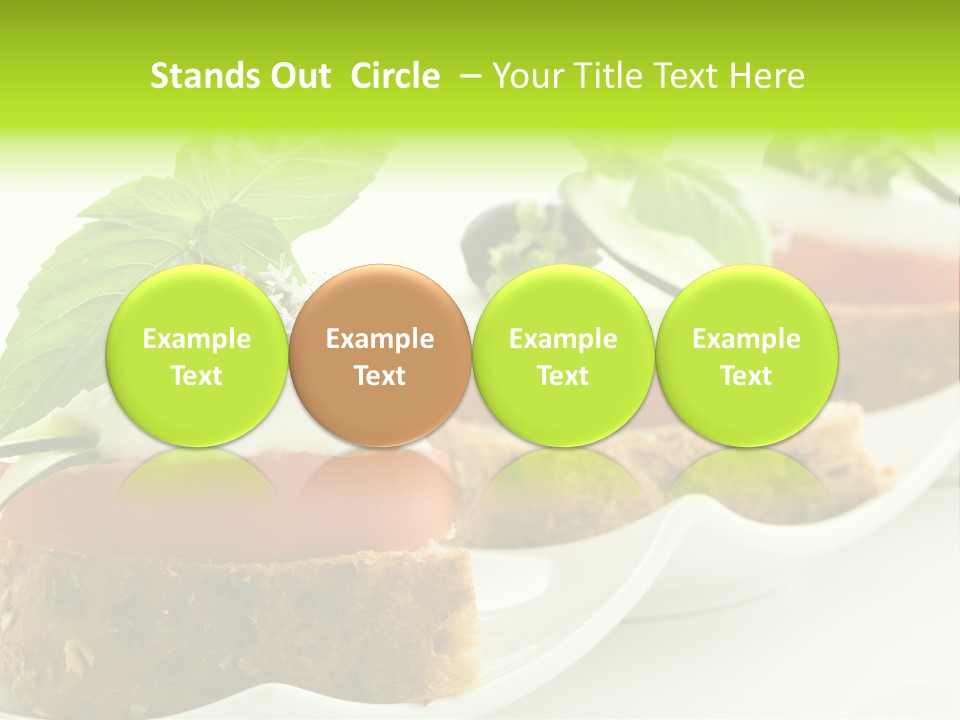 Stands Out Circle – Your Title Text Here

Example Text

Example Text

Example Text

Example Text